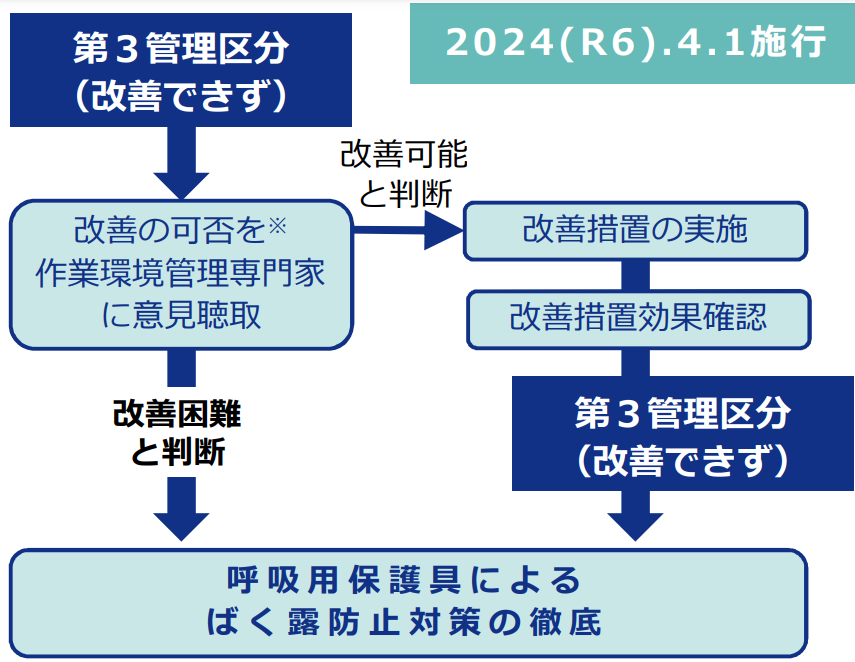 第３管理区分
（改善できず）

2024(R6).4.1施行

改善の可否を※
作業環境管理専門家
に意見聴取

改善可能
と判断

改善措置の実施

改善措置効果確認

改善困難
と判断

第３管理区分
（改善できず）

呼吸用保護具による
ばく露防止対策の徹底